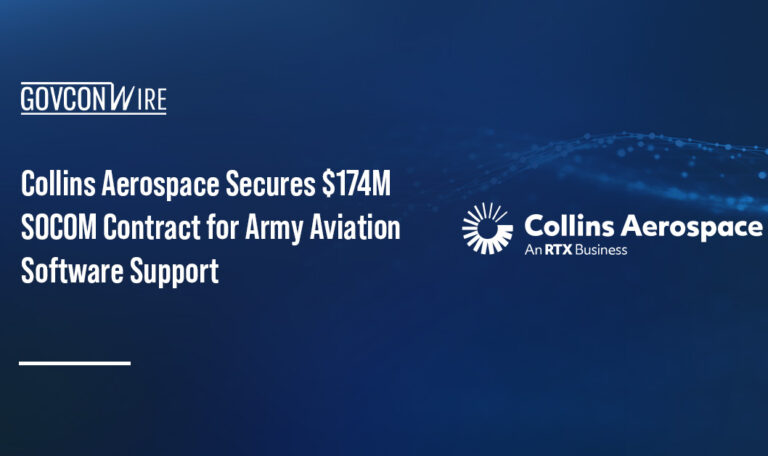 GOVCONWIRE

Collins Aerospace Secures \$174M SOCOM Contract for Army Aviation Software Support

Collins Aerospace
An RTX Business